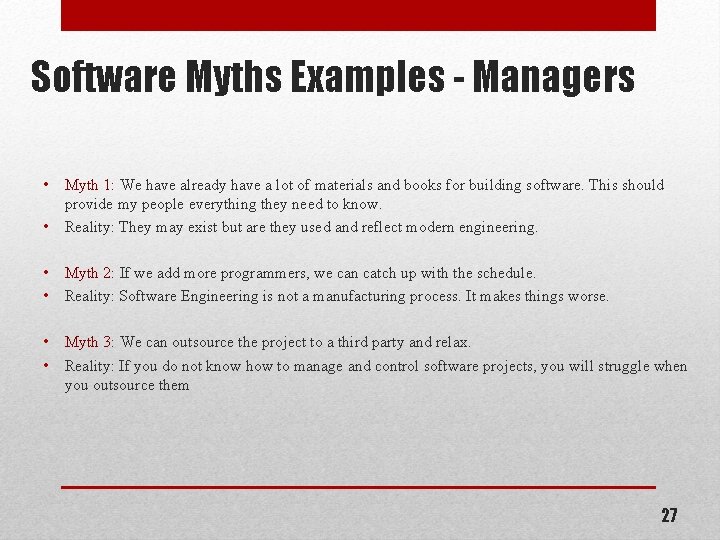 Software Myths Examples - Managers

• Myth 1: We have already have a lot of materials and books for building software. This should provide my people everything they need to know.
• Reality: They may exist but are they used and reflect modern engineering.

• Myth 2: If we add more programmers, we can catch up with the schedule.
• Reality: Software Engineering is not a manufacturing process. It makes things worse.

• Myth 3: We can outsource the project to a third party and relax.
• Reality: If you do not know how to manage and control software projects, you will struggle when you outsource them

27